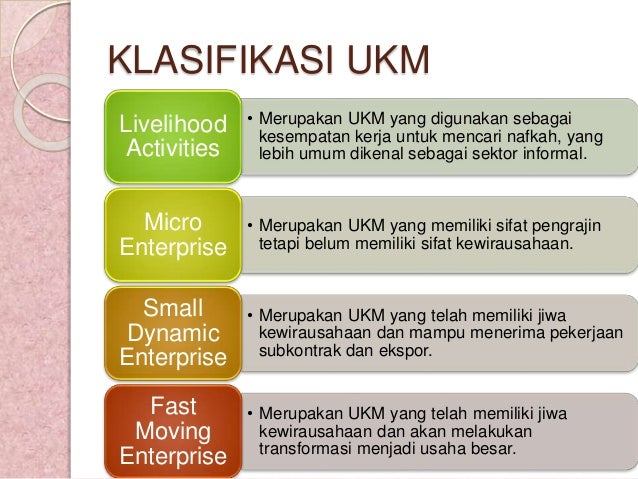 KLASIFIKASI UKM

Livelihood Activities

• Merupakan UKM yang digunakan sebagai kesempatan kerja untuk mencari nafkah, yang lebih umum dikenal sebagai sektor informal.

Micro Enterprise

• Merupakan UKM yang memiliki sifat pengrajin tetapi belum memiliki sifat kewirausahaan.

Small Dynamic Enterprise

• Merupakan UKM yang telah memiliki jiwa kewirausahaan dan mampu menerima pekerjaan subkontrak dan ekspor.

Fast Moving Enterprise

• Merupakan UKM yang telah memiliki jiwa kewirausahaan dan akan melakukan transformasi menjadi usaha besar.